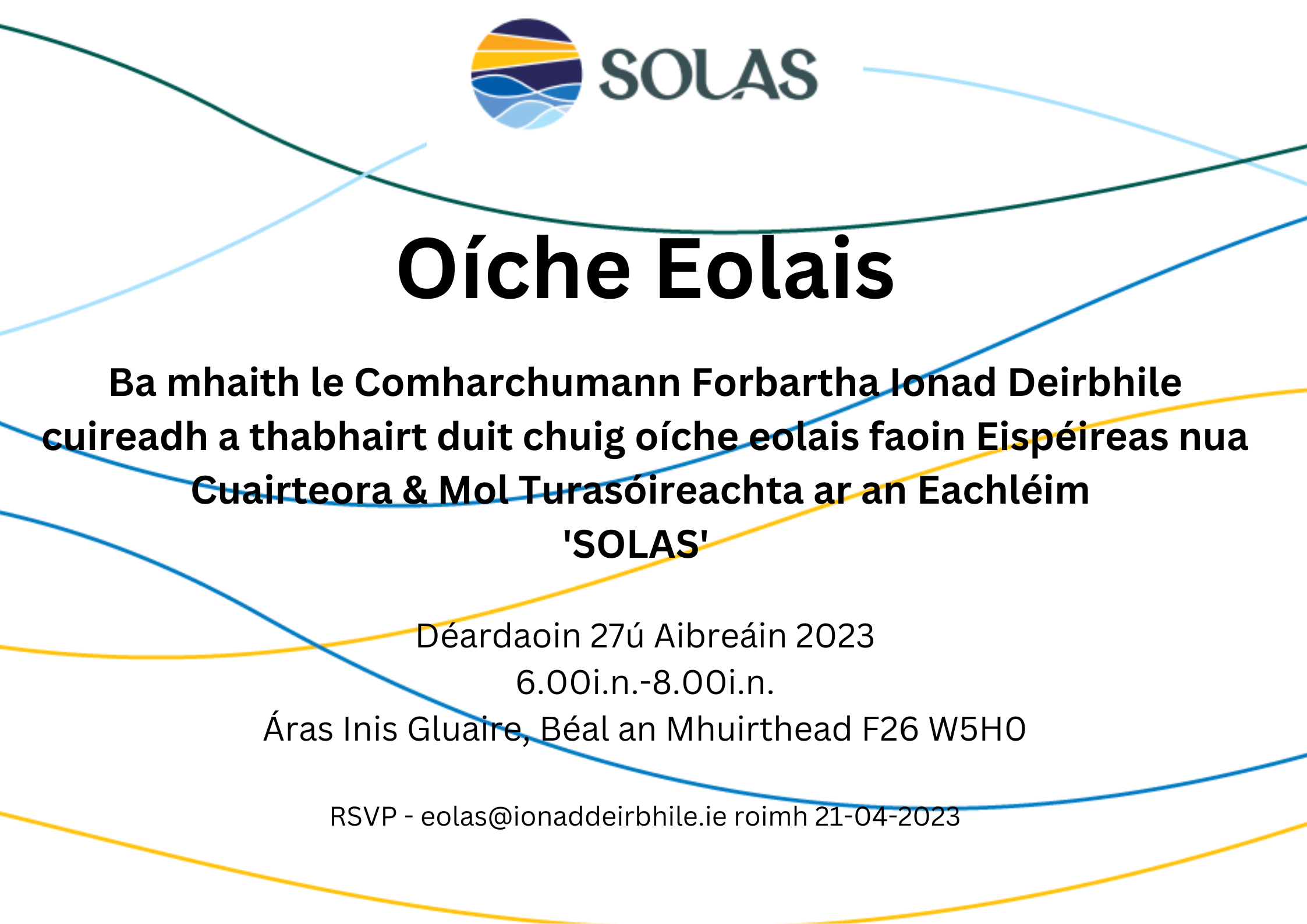 SOLAS

Oíche Eolais

Ba mhaith le Comharchumann Forbartha Ionad Deirbhile cuireadh a thabhairt duit chuig oíche eolais faoin Eispéireas nua Cuairteora & Mol Turasóireachta ar an Eachléim 'SOLAS'

Déardaoin 27ú Aibreáin 2023
6.00i.n.-8.00i.n.
Áras Inis Gluaire, Béal an Mhuirthead F26 W5H0

RSVP - eolas@ionaddeirbhile.ie roimh 21-04-2023